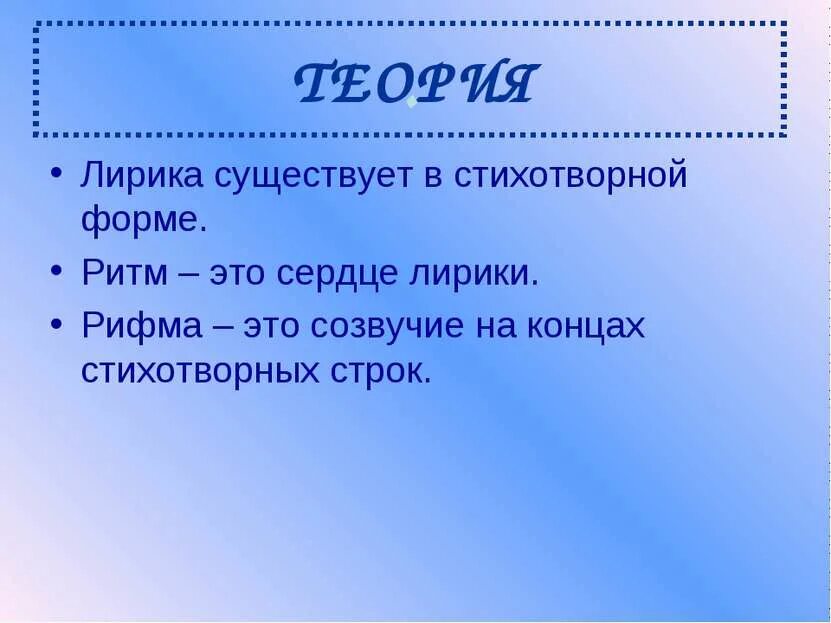 ТЕОРИЯ

• Лирика существует в стихотворной форме.

• Ритм – это сердце лирики.

• Рифма – это созвучие на концах стихотворных строк.